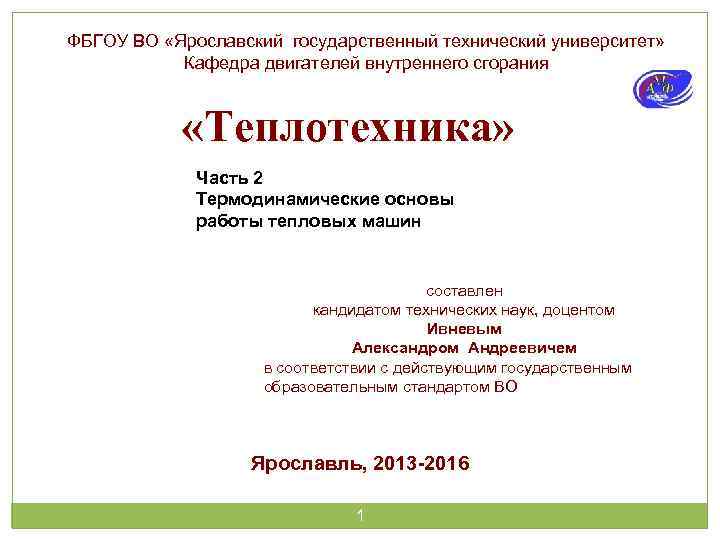 ФБГОУ ВО «Ярославский государственный технический университет»
Кафедра двигателей внутреннего сгорания

«Теплотехника»

Часть 2
Термодинамические основы работы тепловых машин

составлен
кандидатом технических наук, доцентом
Ивневым
Александром Андреевичем
в соответствии с действующим государственным образовательным стандартом ВО

Ярославль, 2013-2016

1